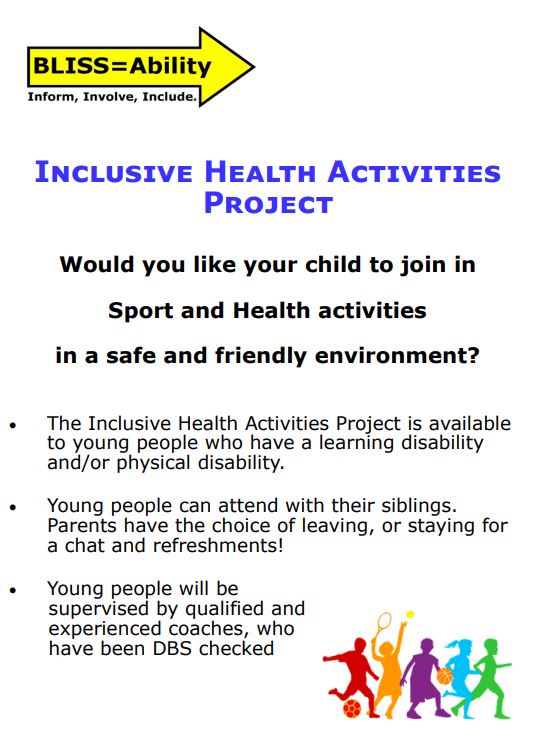 BLISS=Ability
Inform, Involve, Include.

INCLUSIVE HEALTH ACTIVITIES PROJECT

Would you like your child to join in

Sport and Health activities

in a safe and friendly environment?

• The Inclusive Health Activities Project is available to young people who have a learning disability and/or physical disability.

• Young people can attend with their siblings. Parents have the choice of leaving, or staying for a chat and refreshments!

• Young people will be supervised by qualified and experienced coaches, who have been DBS checked